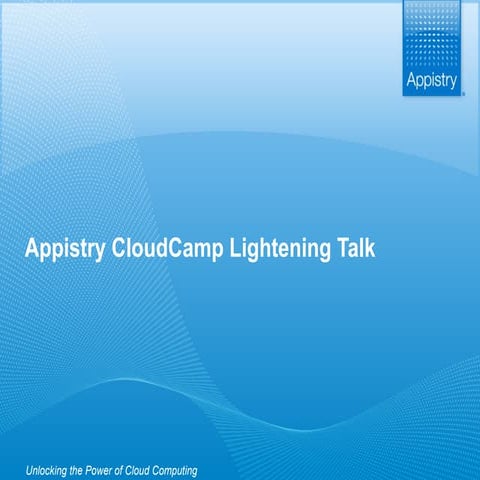 Appistry

Appistry CloudCamp Lightening Talk

Unlocking the Power of Cloud Computing